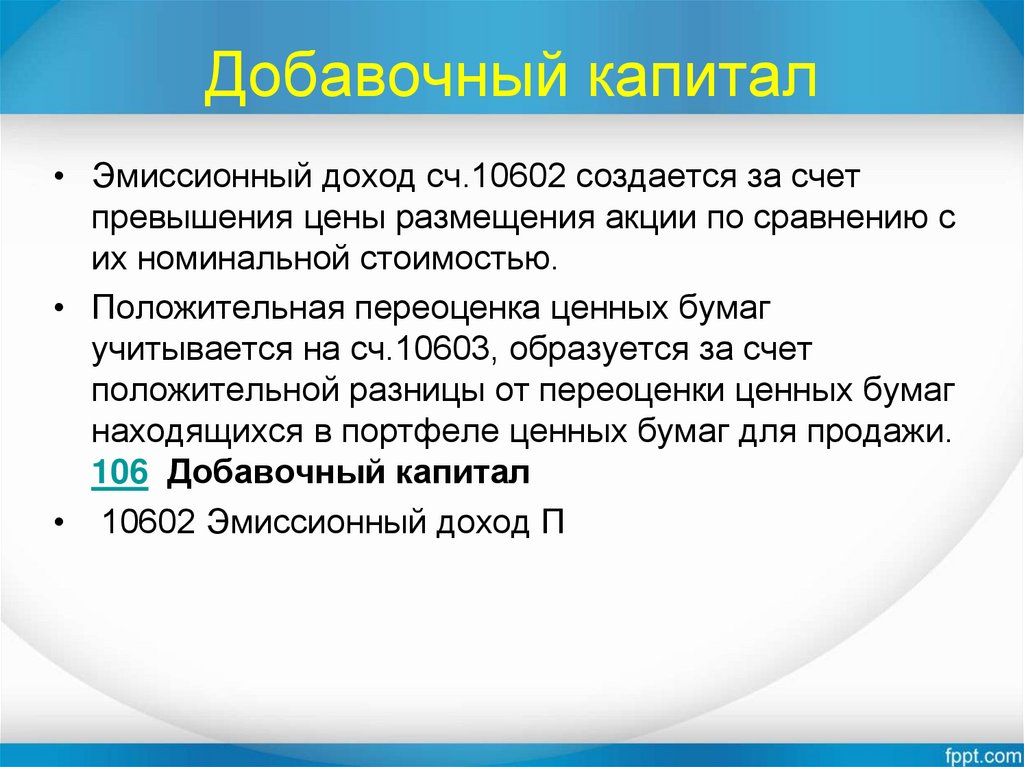 Добавочный капитал

• Эмиссионный доход сч.10602 создается за счет превышения цены размещения акции по сравнению с их номинальной стоимостью.

• Положительная переоценка ценных бумаг учитывается на сч.10603, образуется за счет положительной разницы от переоценки ценных бумаг находящихся в портфеле ценных бумаг для продажи. 106 Добавочный капитал

• 10602 Эмиссионный доход П

fppt.com